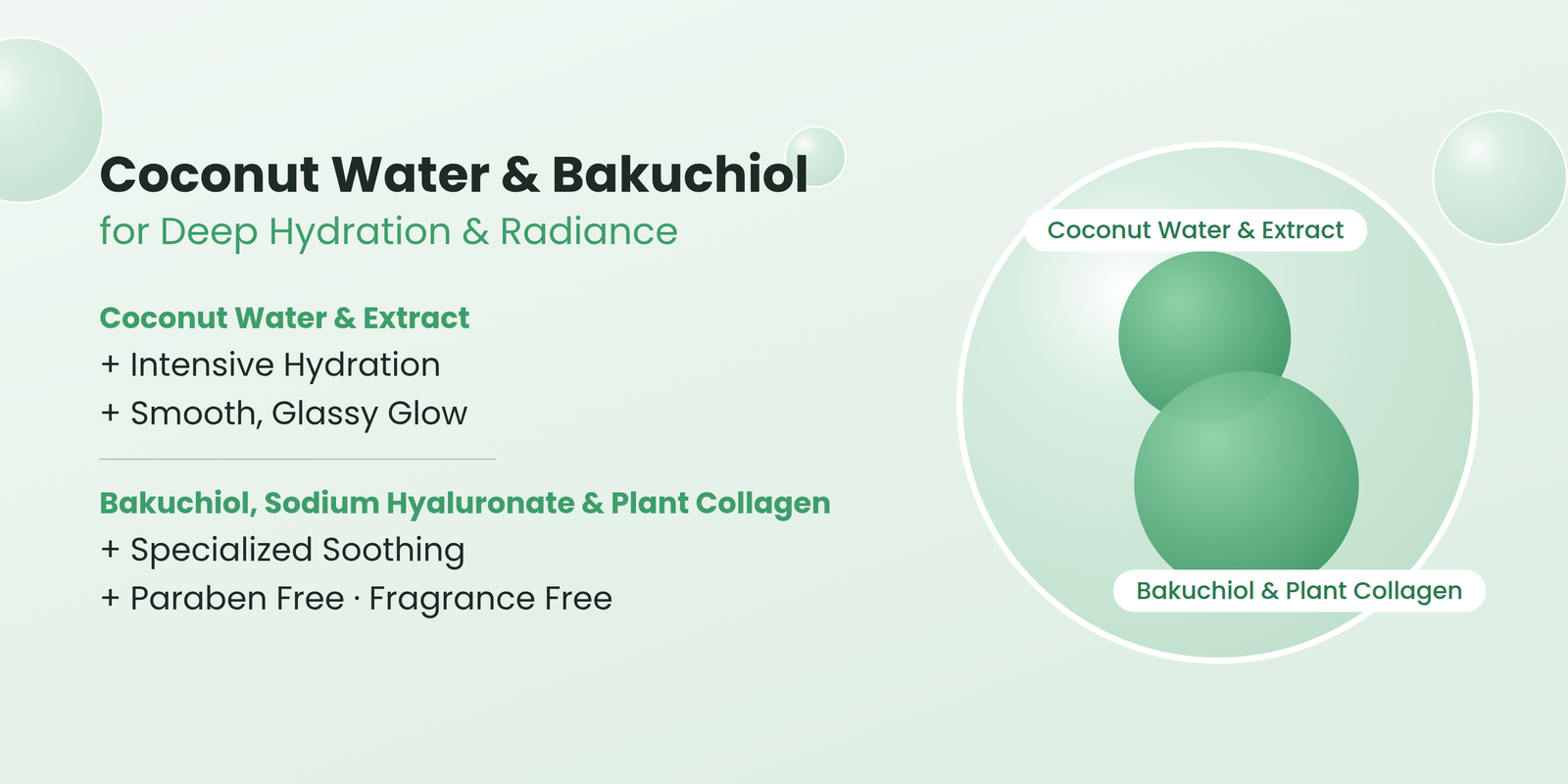 Coconut Water & Bakuchiol
for Deep Hydration & Radiance

Coconut Water & Extract
+ Intensive Hydration
+ Smooth, Glassy Glow

Bakuchiol, Sodium Hyaluronate & Plant Collagen
+ Specialized Soothing
+ Paraben Free · Fragrance Free

Coconut Water & Extract

Bakuchiol & Plant Collagen